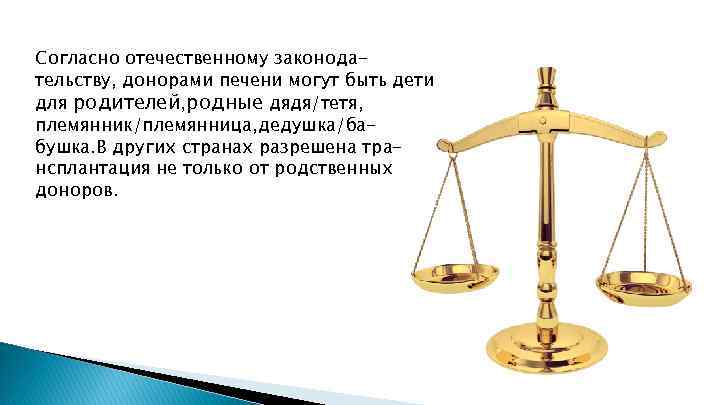 Согласно отечественному законодательству, донорами печени могут быть дети для родителей,родные дядя/тетя, племянник/племянница,дедушка/бабушка.В других странах разрешена трансплантация не только от родственных доноров.